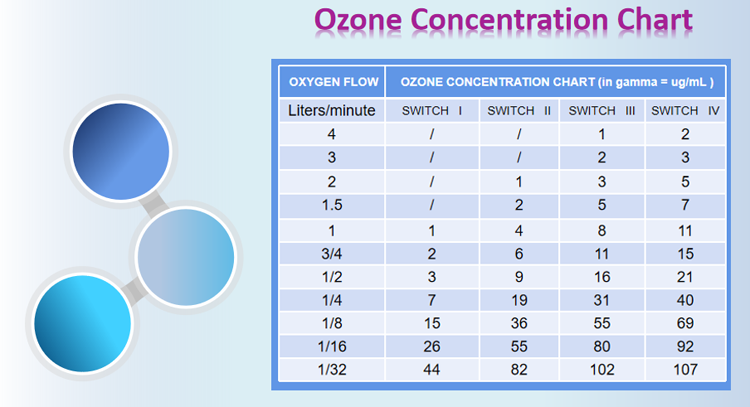 Ozone Concentration Chart

| OXYGEN FLOW | OZONE CONCENTRATION CHART (in gamma = ug/mL ) | | | |
|---|---|---|---|---|
| Liters/minute | SWITCH I | SWITCH II | SWITCH III | SWITCH IV |
| 4 | / | / | 1 | 2 |
| 3 | / | / | 2 | 3 |
| 2 | / | 1 | 3 | 5 |
| 1.5 | / | 2 | 5 | 7 |
| 1 | 1 | 4 | 8 | 11 |
| 3/4 | 2 | 6 | 11 | 15 |
| 1/2 | 3 | 9 | 16 | 21 |
| 1/4 | 7 | 19 | 31 | 40 |
| 1/8 | 15 | 36 | 55 | 69 |
| 1/16 | 26 | 55 | 80 | 92 |
| 1/32 | 44 | 82 | 102 | 107 |